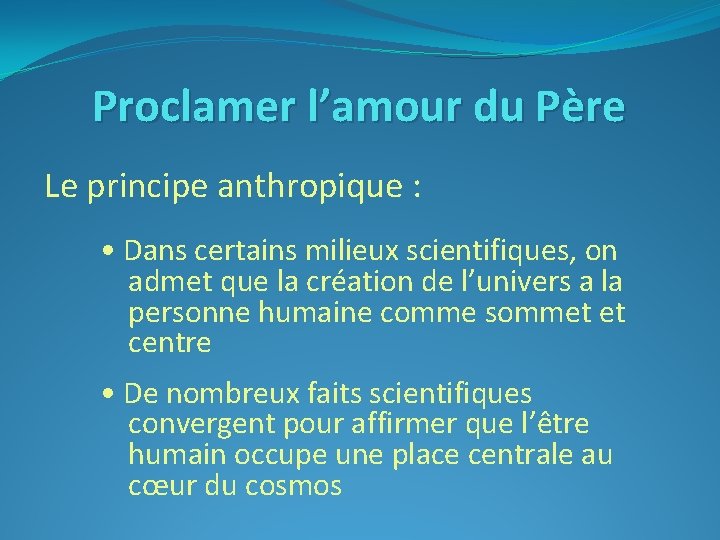 Proclamer l’amour du Père

Le principe anthropique :

• Dans certains milieux scientifiques, on admet que la création de l’univers a la personne humaine comme sommet et centre

• De nombreux faits scientifiques convergent pour affirmer que l’être humain occupe une place centrale au cœur du cosmos